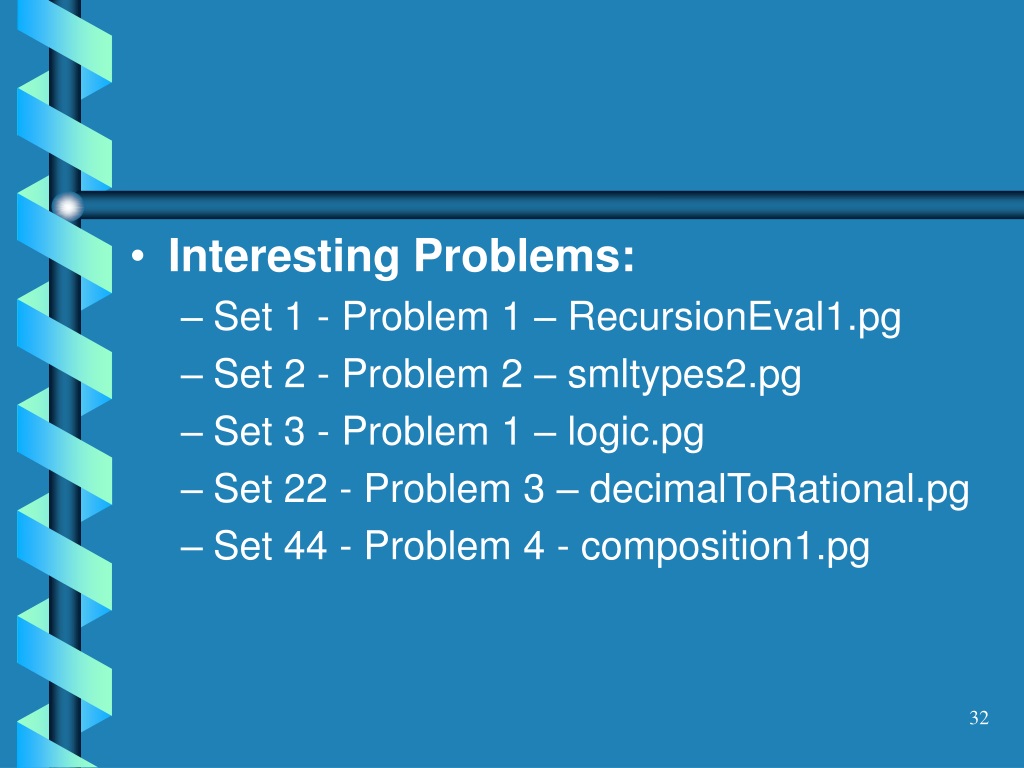 • Interesting Problems:
– Set 1 - Problem 1 – RecursionEval1.pg
– Set 2 - Problem 2 – smltypes2.pg
– Set 3 - Problem 1 – logic.pg
– Set 22 - Problem 3 – decimalToRational.pg
– Set 44 - Problem 4 - composition1.pg

32